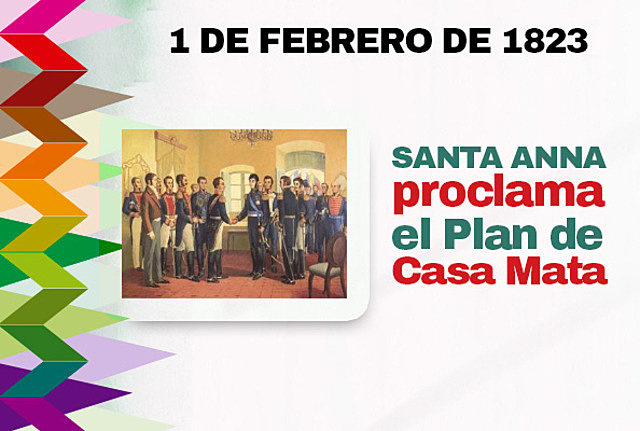 1 DE FEBRERO DE 1823

SANTA ANNA proclama el Plan de Casa Mata